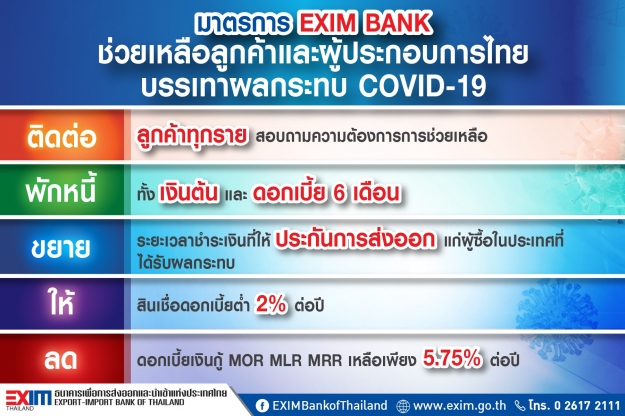 มาตรการ EXIM BANK
ช่วยเหลือลูกค้าและผู้ประกอบการไทย
บรรเทาผลกระทบ COVID-19

ติดต่อ ลูกค้าทุกราย สอบถามความต้องการการช่วยเหลือ

พักหนี้ ทั้ง เงินต้น และ ดอกเบี้ย 6 เดือน

ขยาย ระยะเวลาชำระเงินที่ให้ ประกันการส่งออก แก่ผู้ซื้อในประเทศที่ได้รับผลกระทบ

ให้ สินเชื่อดอกเบี้ยต่ำ 2% ต่อปี

ลด ดอกเบี้ยเงินกู้ MOR MLR MRR เหลือเพียง 5.75% ต่อปี

EXIM THAILAND ธนาคารเพื่อการส่งออกและนำเข้าแห่งประเทศไทย EXPORT-IMPORT BANK OF THAILAND

EXIMBankofThailand www.exim.go.th โทร. 0 2617 2111